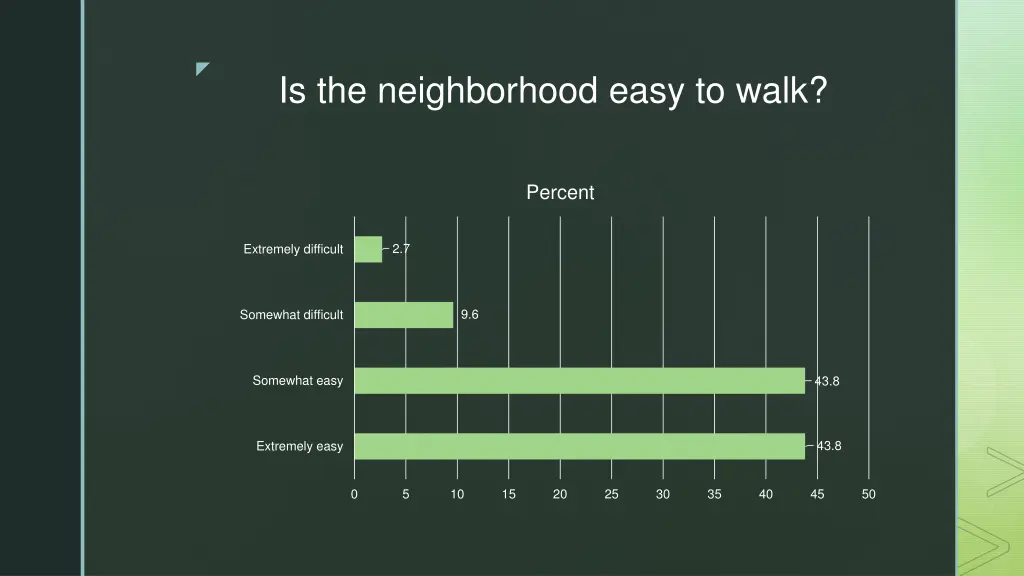 Is the neighborhood easy to walk?

Percent

Extremely difficult 2.7

Somewhat difficult 9.6

Somewhat easy 43.8

Extremely easy 43.8

0 5 10 15 20 25 30 35 40 45 50